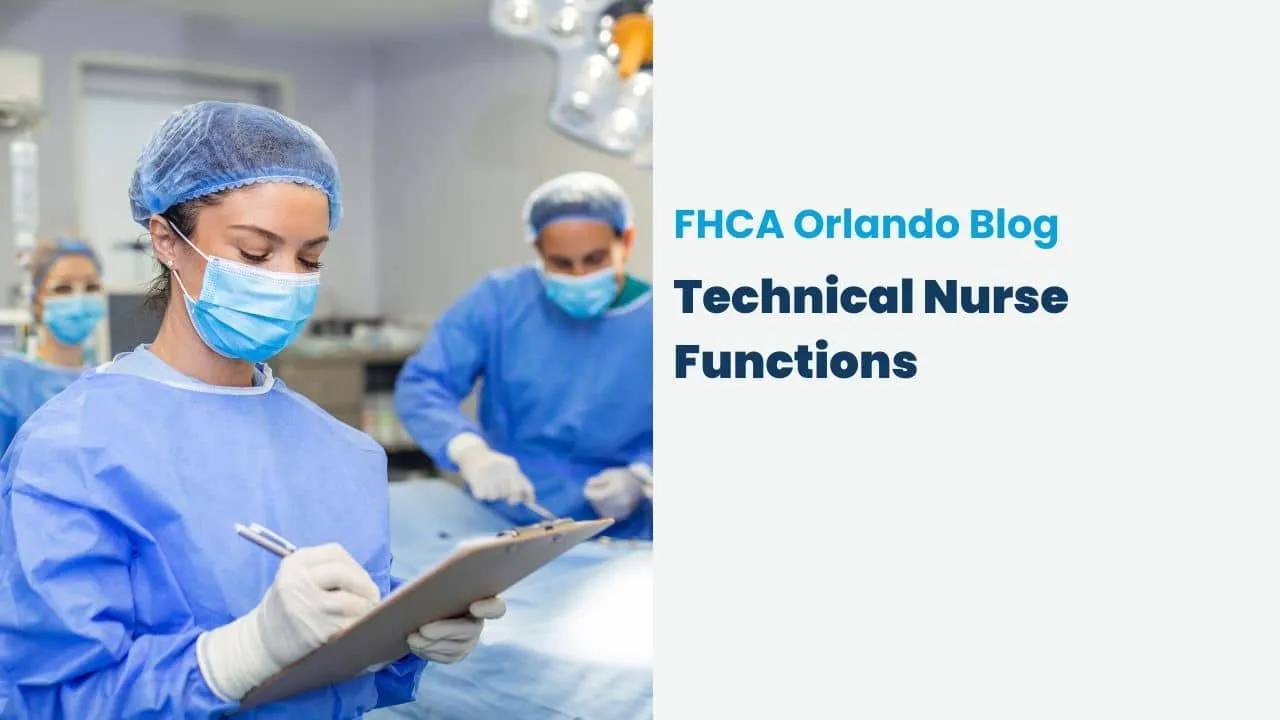 FHCA Orlando Blog

Technical Nurse Functions